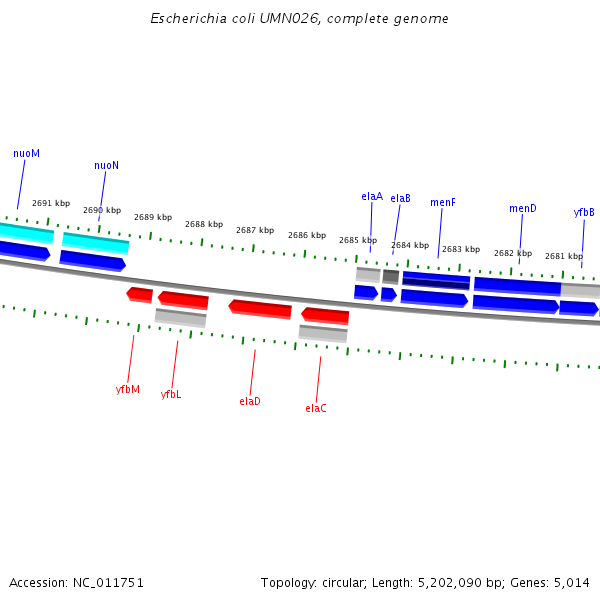 Escherichia coli UMN026, complete genome

nuoM
nuoN
elaA
elaB
menF
menD
yfbB

2691 kbp
2690 kbp
2689 kbp
2688 kbp
2687 kbp
2686 kbp
2685 kbp
2684 kbp
2683 kbp
2682 kbp
2681 kbp

yfbM
yfbL
elaD
elaC

Accession: NC_011751

Topology: circular; Length: 5,202,090 bp; Genes: 5,014